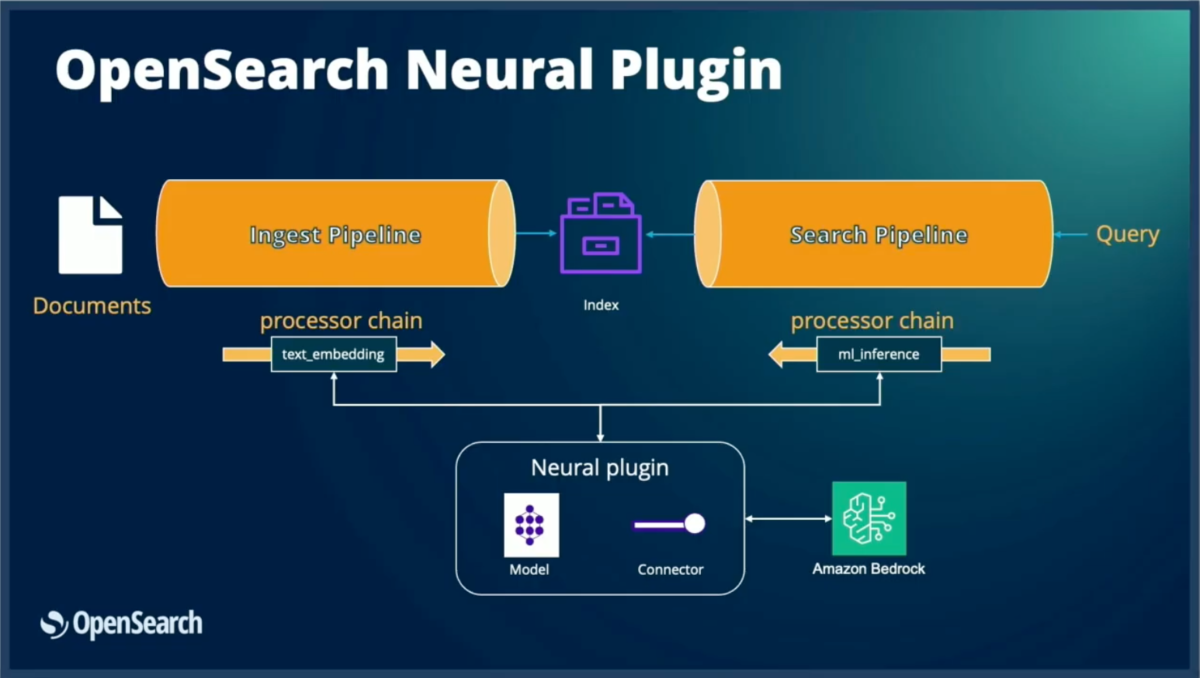 OpenSearch Neural Plugin

Documents

Ingest Pipeline

Index

Search Pipeline

Query

processor chain

text_embedding

processor chain

ml_inference

Neural plugin

Model

Connector

Amazon Bedrock

OpenSearch